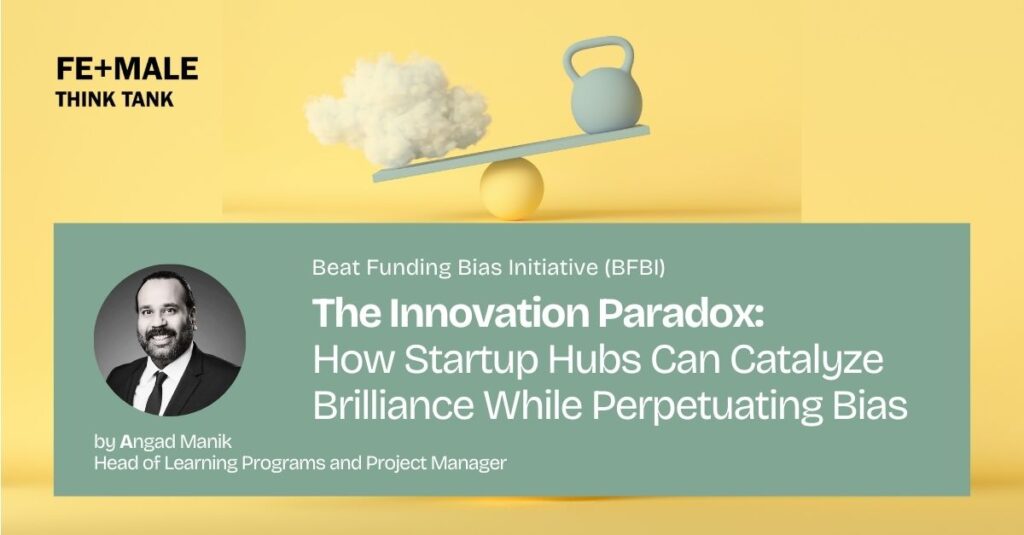 FE+MALE
THINK TANK

Beat Funding Bias Initiative (BFBI)

The Innovation Paradox:
How Startup Hubs Can Catalyze Brilliance While Perpetuating Bias

by Angad Manik
Head of Learning Programs and Project Manager